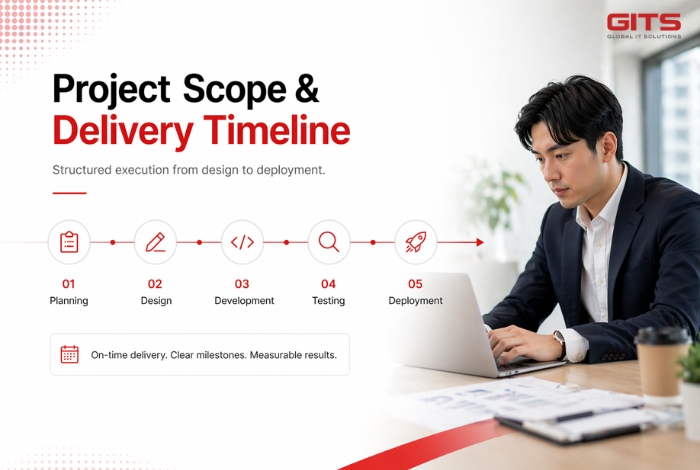 GITS
GLOBAL IT SOLUTIONS

Project Scope &
Delivery Timeline

Structured execution from design to deployment.

01
Planning

02
Design

03
Development

04
Testing

05
Deployment

On-time delivery. Clear milestones. Measurable results.